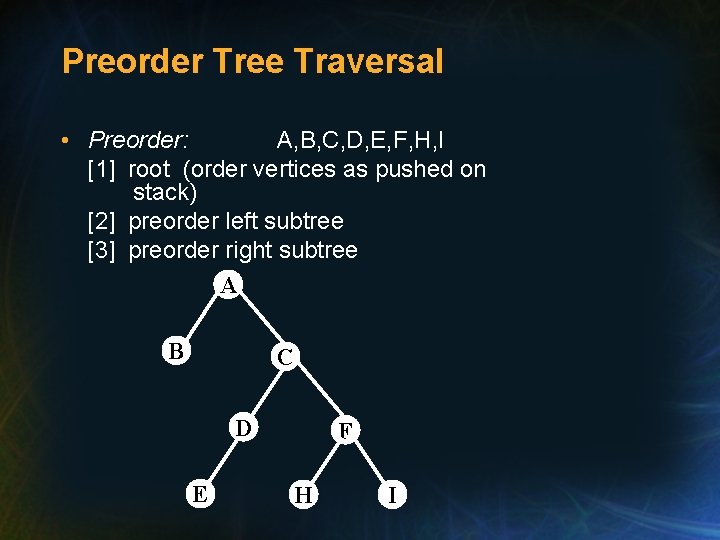 Preorder Tree Traversal

• Preorder: A,B,C,D,E,F,H,I
[1] root (order vertices as pushed on stack)
[2] preorder left subtree
[3] preorder right subtree

A
B
C
D
F
E
H
I